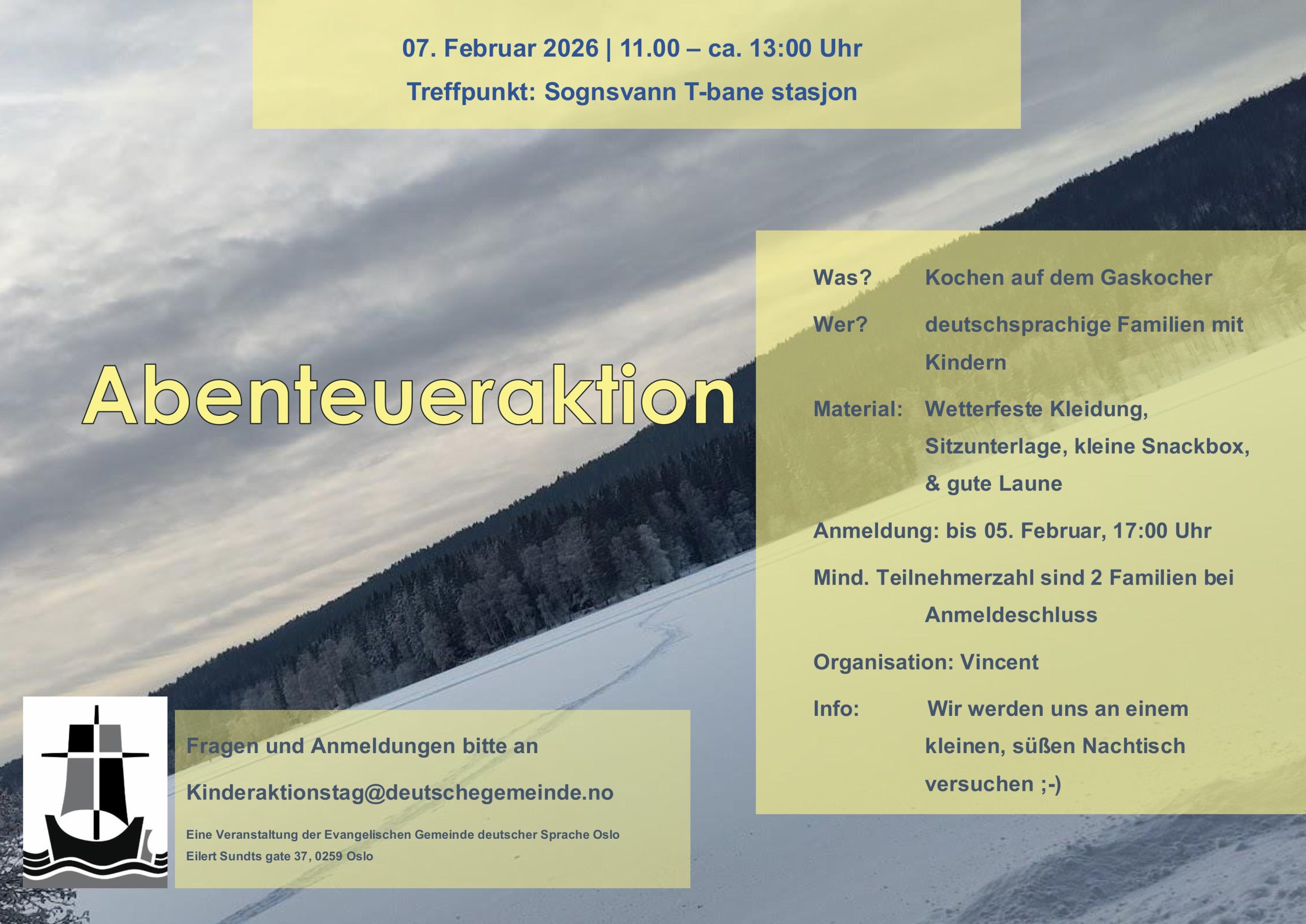 07. Februar 2026 | 11.00 – ca. 13:00 Uhr
Treffpunkt: Sognsvann T-bane stasjon

Abenteueraktion

Was? Kochen auf dem Gaskocher

Wer? deutschsprachige Familien mit Kindern

Material: Wetterfeste Kleidung, Sitzunterlage, kleine Snackbox, & gute Laune

Anmeldung: bis 05. Februar, 17:00 Uhr

Mind. Teilnehmerzahl sind 2 Familien bei Anmeldeschluss

Organisation: Vincent

Info: Wir werden uns an einem kleinen, süßen Nachtisch versuchen ;-)

Fragen und Anmeldungen bitte an

Kinderaktionstag@deutschegemeinde.no

Eine Veranstaltung der Evangelischen Gemeinde deutscher Sprache Oslo
Eilert Sundts gate 37, 0259 Oslo